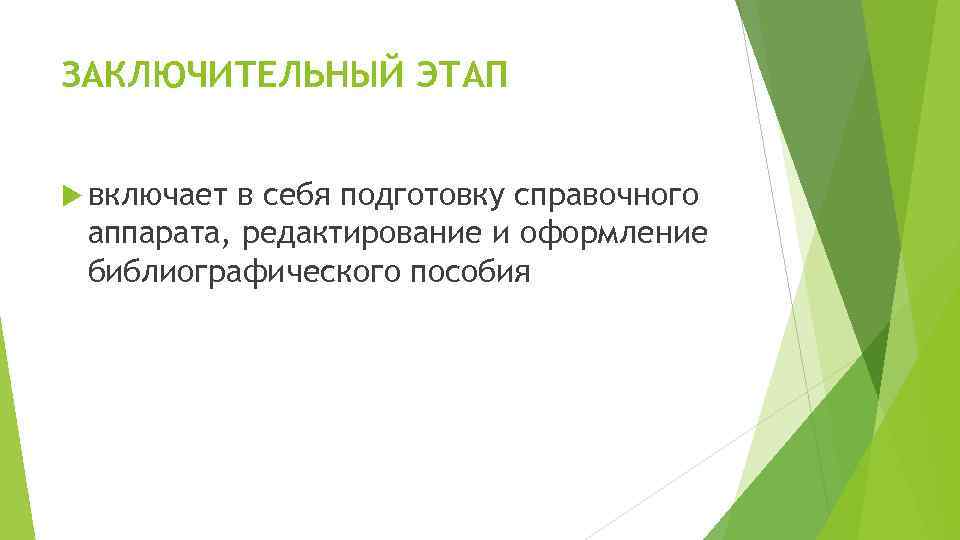 ЗАКЛЮЧИТЕЛЬНЫЙ ЭТАП

включает в себя подготовку справочного аппарата, редактирование и оформление библиографического пособия